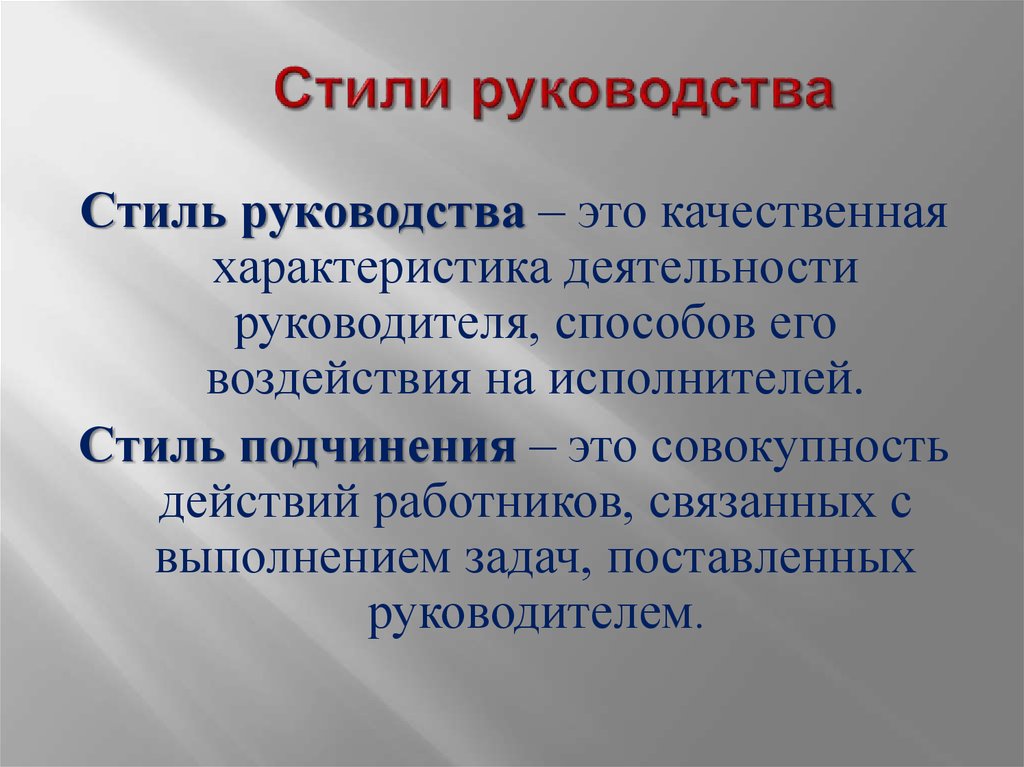 Стили руководства

Стиль руководства – это качественная характеристика деятельности руководителя, способов его воздействия на исполнителей.

Стиль подчинения – это совокупность действий работников, связанных с выполнением задач, поставленных руководителем.